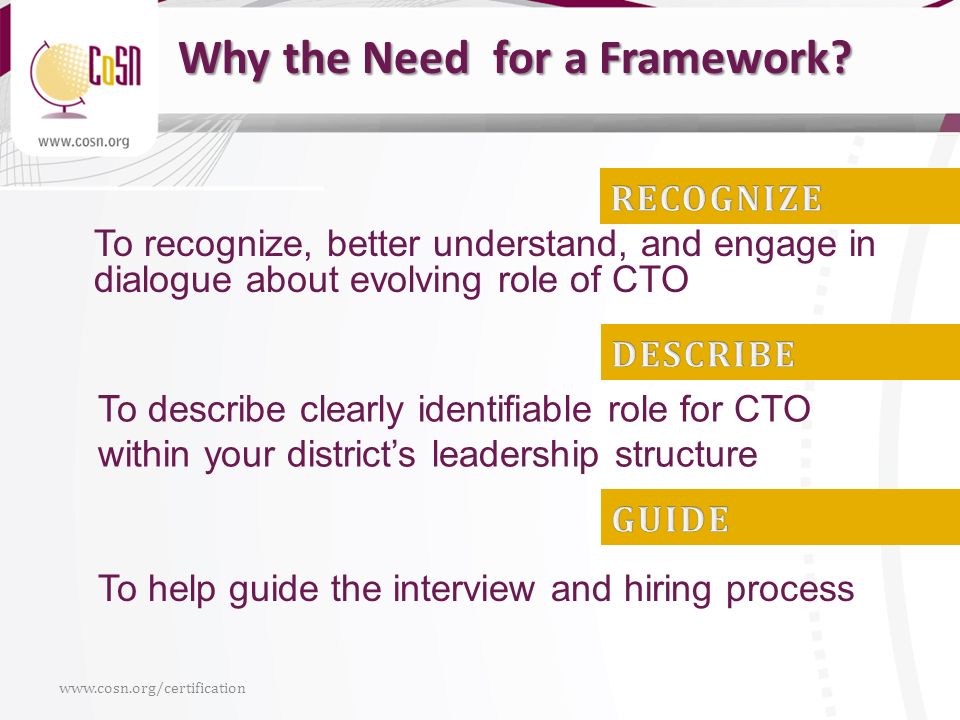 CoSN

www.cosn.org

Why the Need  for a Framework?

RECOGNIZE

To recognize, better understand, and engage in dialogue about evolving role of CTO

DESCRIBE

To describe clearly identifiable role for CTO within your district's leadership structure

GUIDE

To help guide the interview and hiring process

www.cosn.org/certification